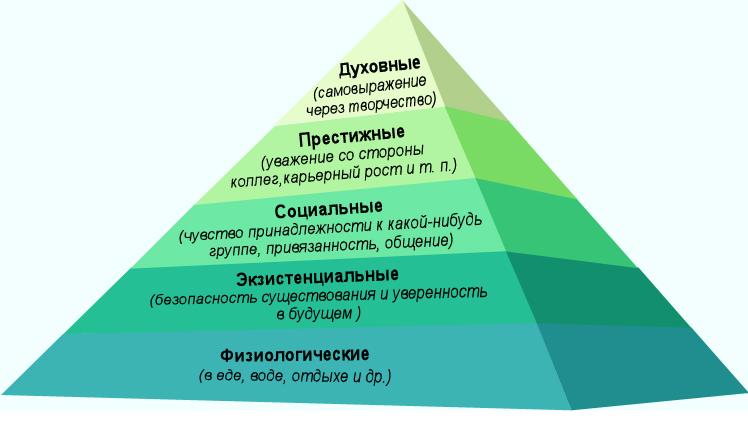 Духовные
(самовыражение через творчество)

Престижные
(уважение со стороны коллег,карьерный рост и т. п.)

Социальные
(чувство принадлежности к какой-нибудь группе, привязанность, общение)

Экзистенциальные
(безопасность существования и уверенность в будущем )

Физиологические
(в еде, воде, отдыхе и др.)